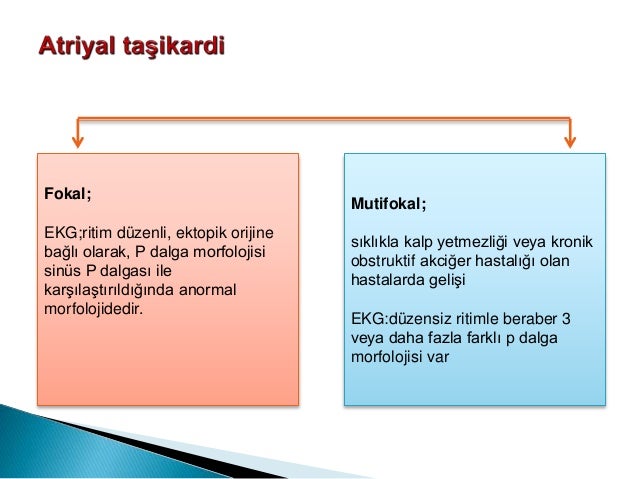 Atriyal taşikardi

Fokal;

EKG;ritim düzenli, ektopik orijine bağlı olarak, P dalga morfolojisi sinüs P dalgası ile karşılaştırıldığında anormal morfolojidedir.

Mutifokal;

sıklıkla kalp yetmezliği veya kronik obstruktif akciğer hastalığı olan hastalarda gelişi

EKG:düzensiz ritimle beraber 3 veya daha fazla farklı p dalga morfolojisi var